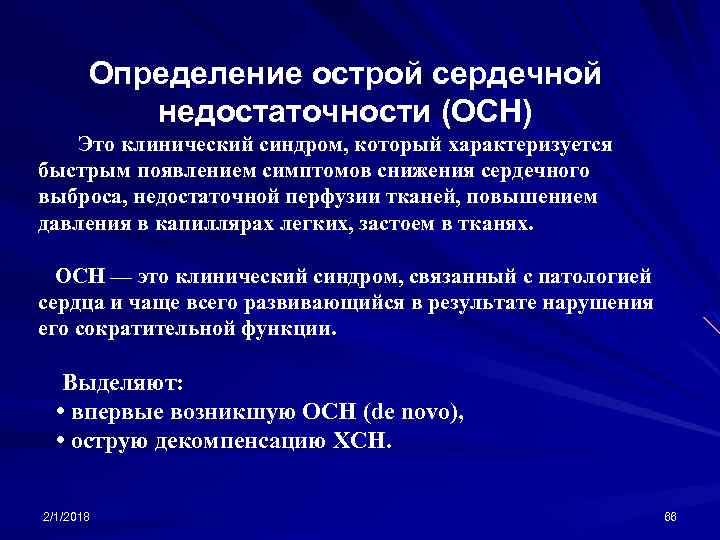 Определение острой сердечной недостаточности (ОСН)

Это клинический синдром, который характеризуется быстрым появлением симптомов снижения сердечного выброса, недостаточной перфузии тканей, повышением давления в капиллярах легких, застоем в тканях.

ОСН — это клинический синдром, связанный с патологией сердца и чаще всего развивающийся в результате нарушения его сократительной функции.

Выделяют:
• впервые возникшую ОСН (de novo),
• острую декомпенсацию ХСН.

2/1/2018

66